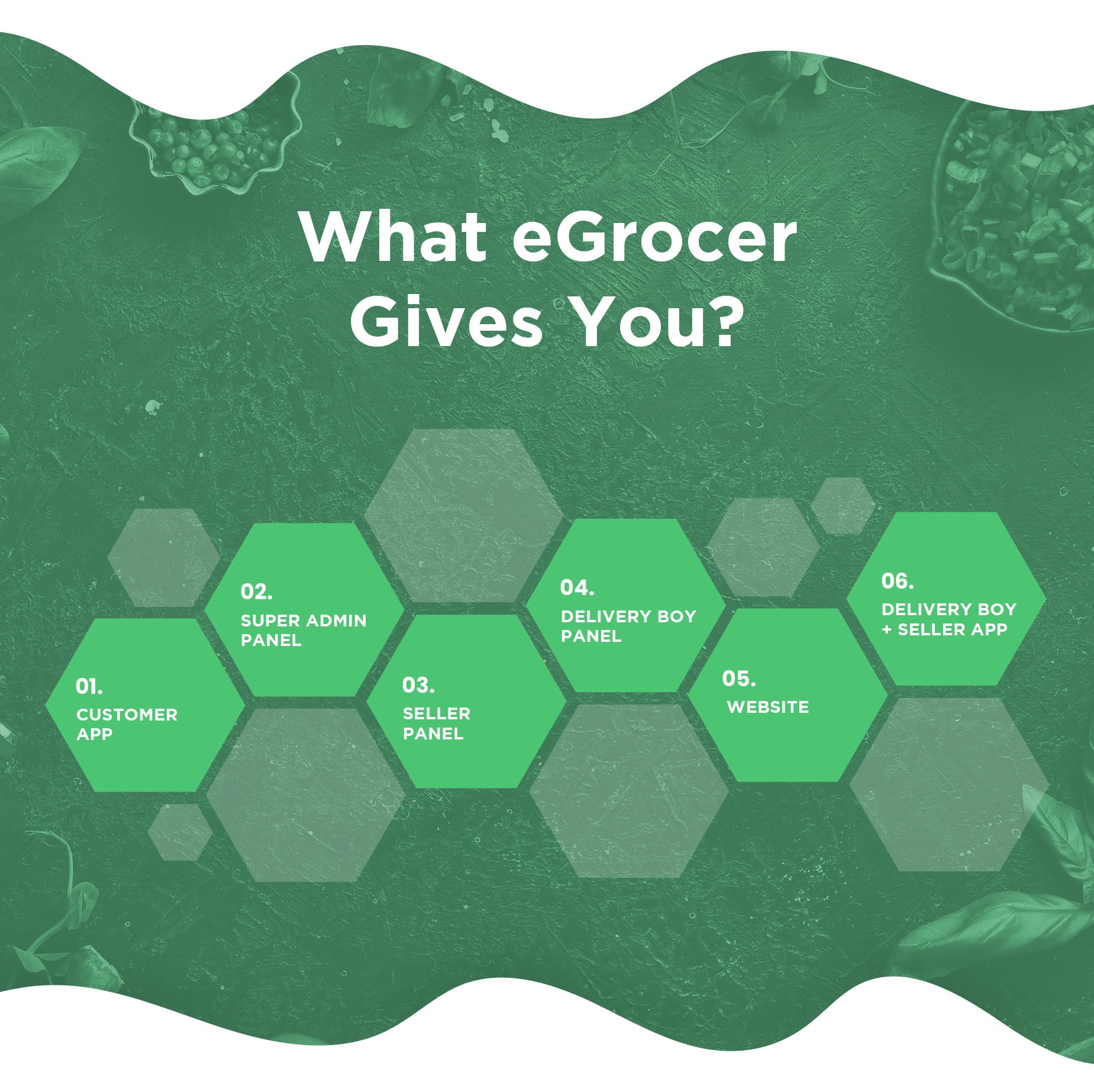 What eGrocer Gives You?

01.
CUSTOMER APP

02.
SUPER ADMIN PANEL

03.
SELLER PANEL

04.
DELIVERY BOY PANEL

05.
WEBSITE

06.
DELIVERY BOY + SELLER APP